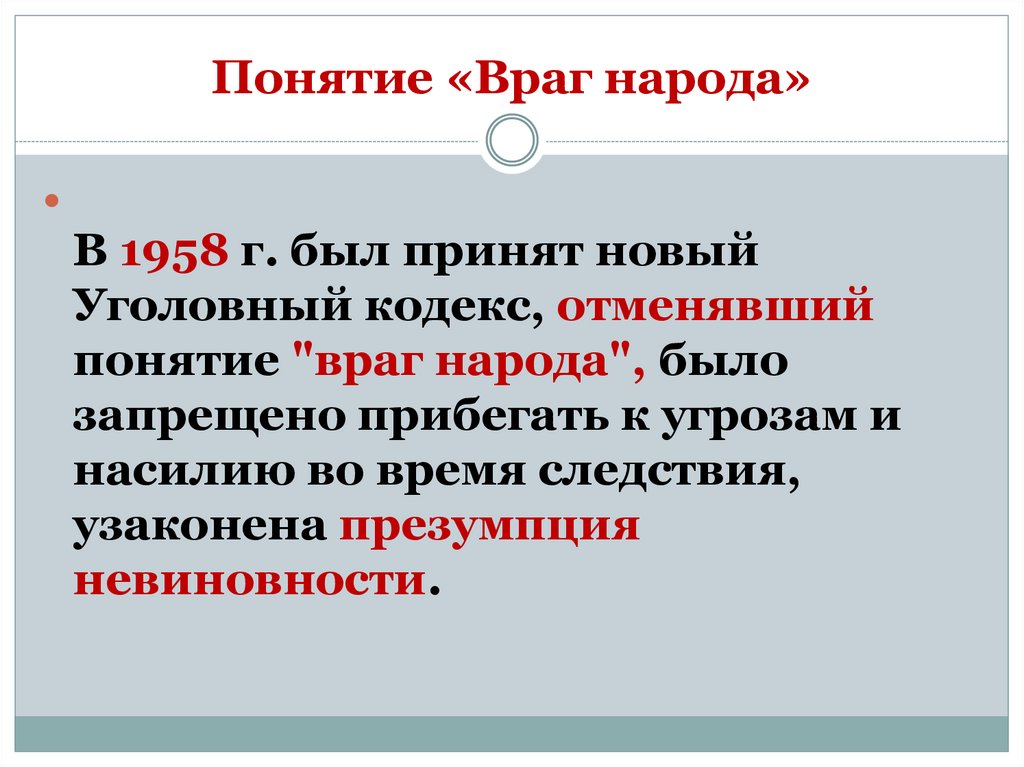 Понятие «Враг народа»

В 1958 г. был принят новый Уголовный кодекс, отменявший понятие "враг народа", было запрещено прибегать к угрозам и насилию во время следствия, узаконена презумпция невиновности.